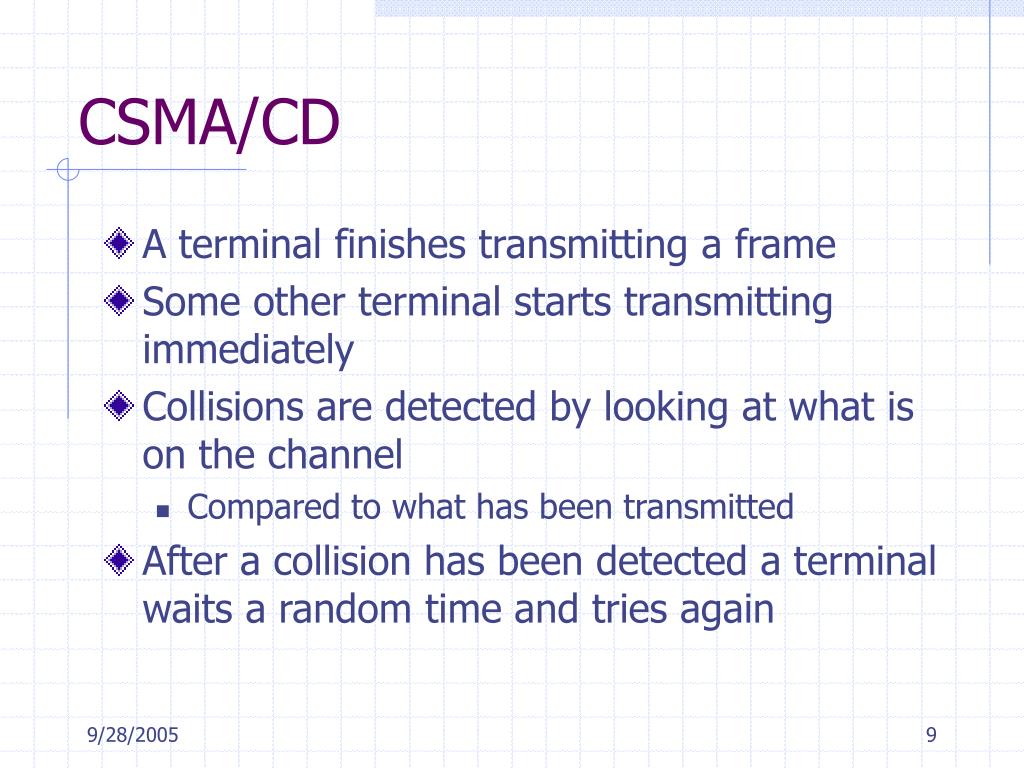 CSMA/CD

A terminal finishes transmitting a frame

Some other terminal starts transmitting immediately

Collisions are detected by looking at what is on the channel

Compared to what has been transmitted

After a collision has been detected a terminal waits a random time and tries again

9/28/2005

9